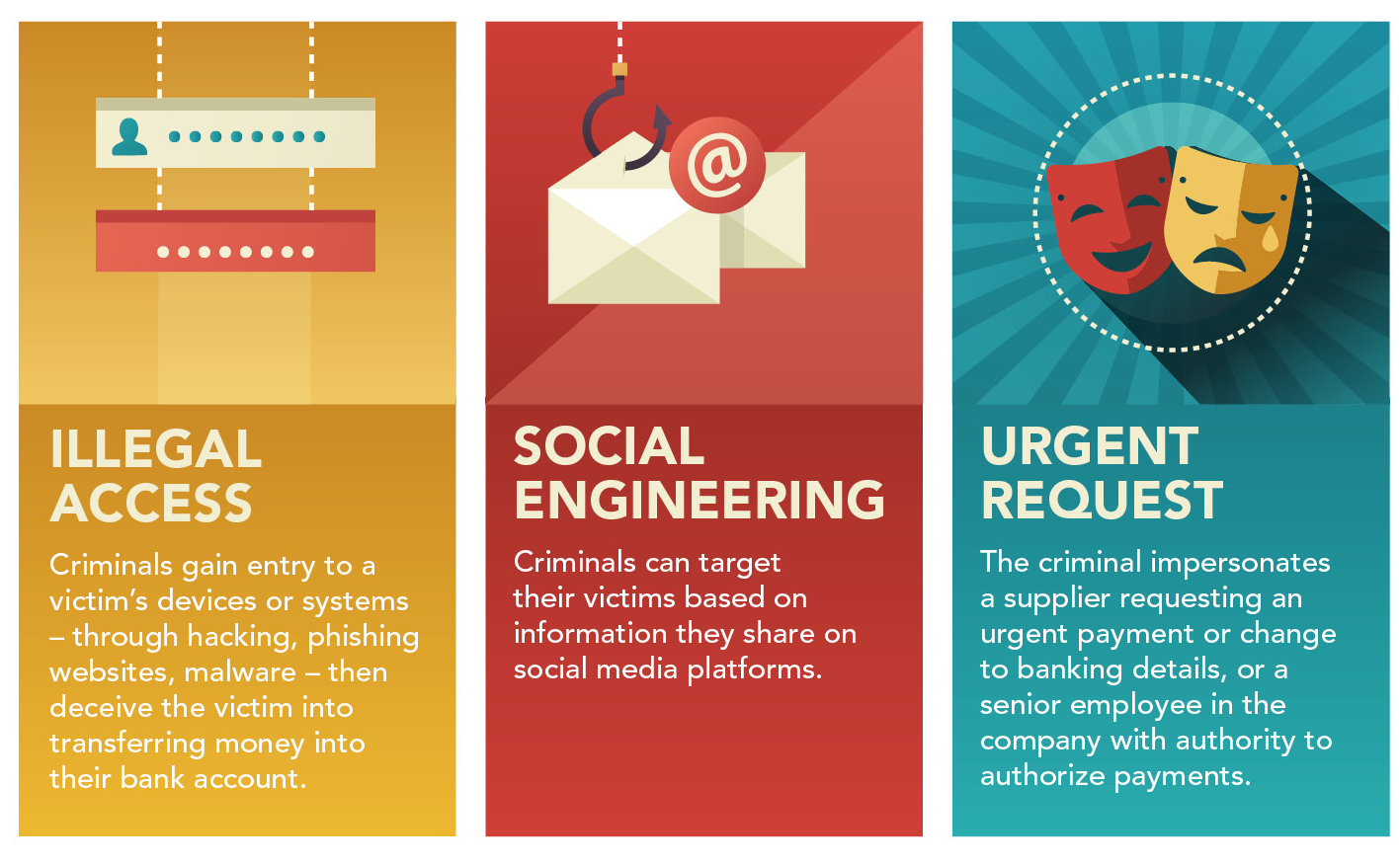 @

ILLEGAL ACCESS

Criminals gain entry to a victim's devices or systems – through hacking, phishing websites, malware – then deceive the victim into transferring money into their bank account.

SOCIAL ENGINEERING

Criminals can target their victims based on information they share on social media platforms.

URGENT REQUEST

The criminal impersonates a supplier requesting an urgent payment or change to banking details, or a senior employee in the company with authority to authorize payments.